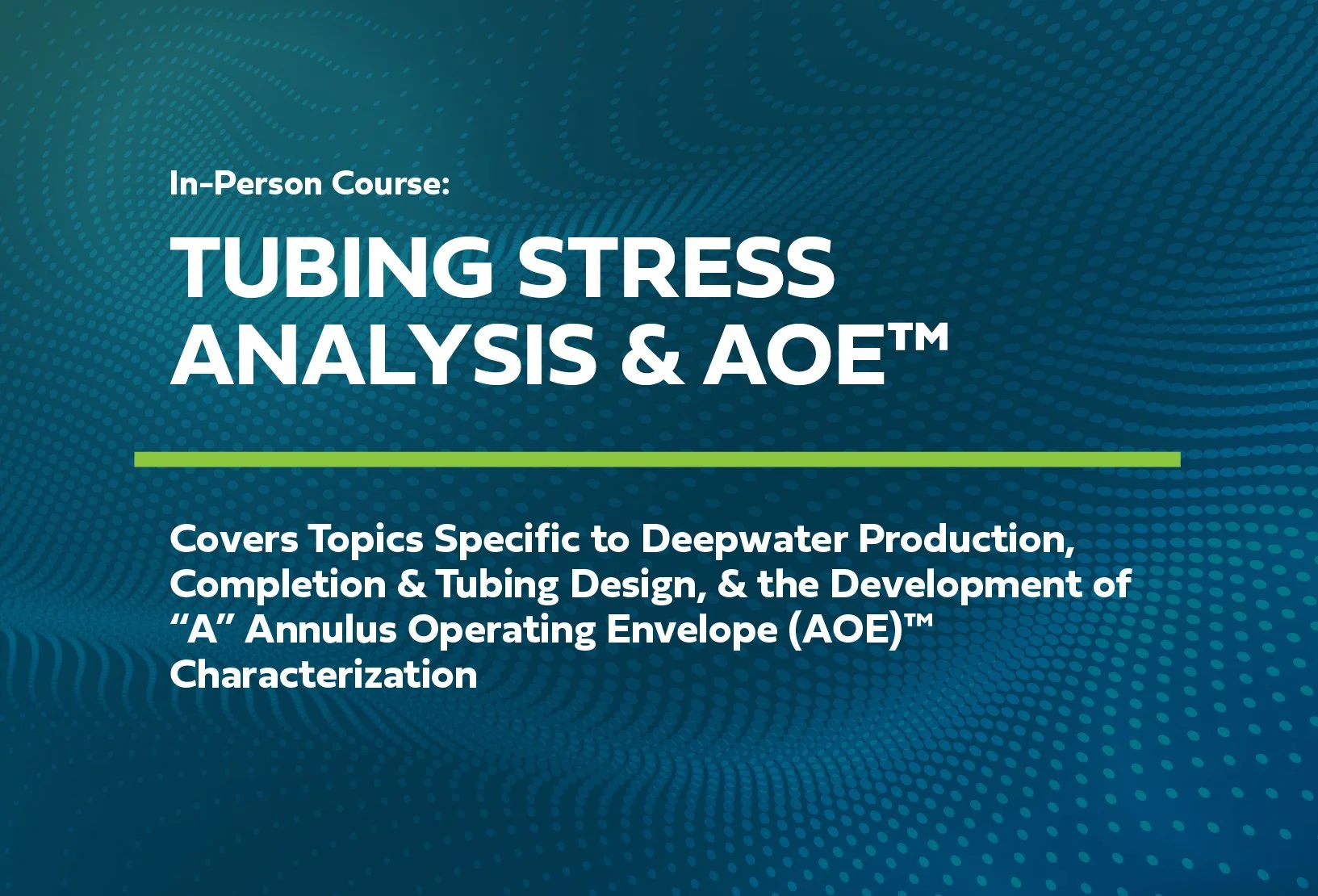 In-Person Course:

TUBING STRESS ANALYSIS & AOE™

Covers Topics Specific to Deepwater Production, Completion & Tubing Design, & the Development of “A” Annulus Operating Envelope (AOE)™ Characterization